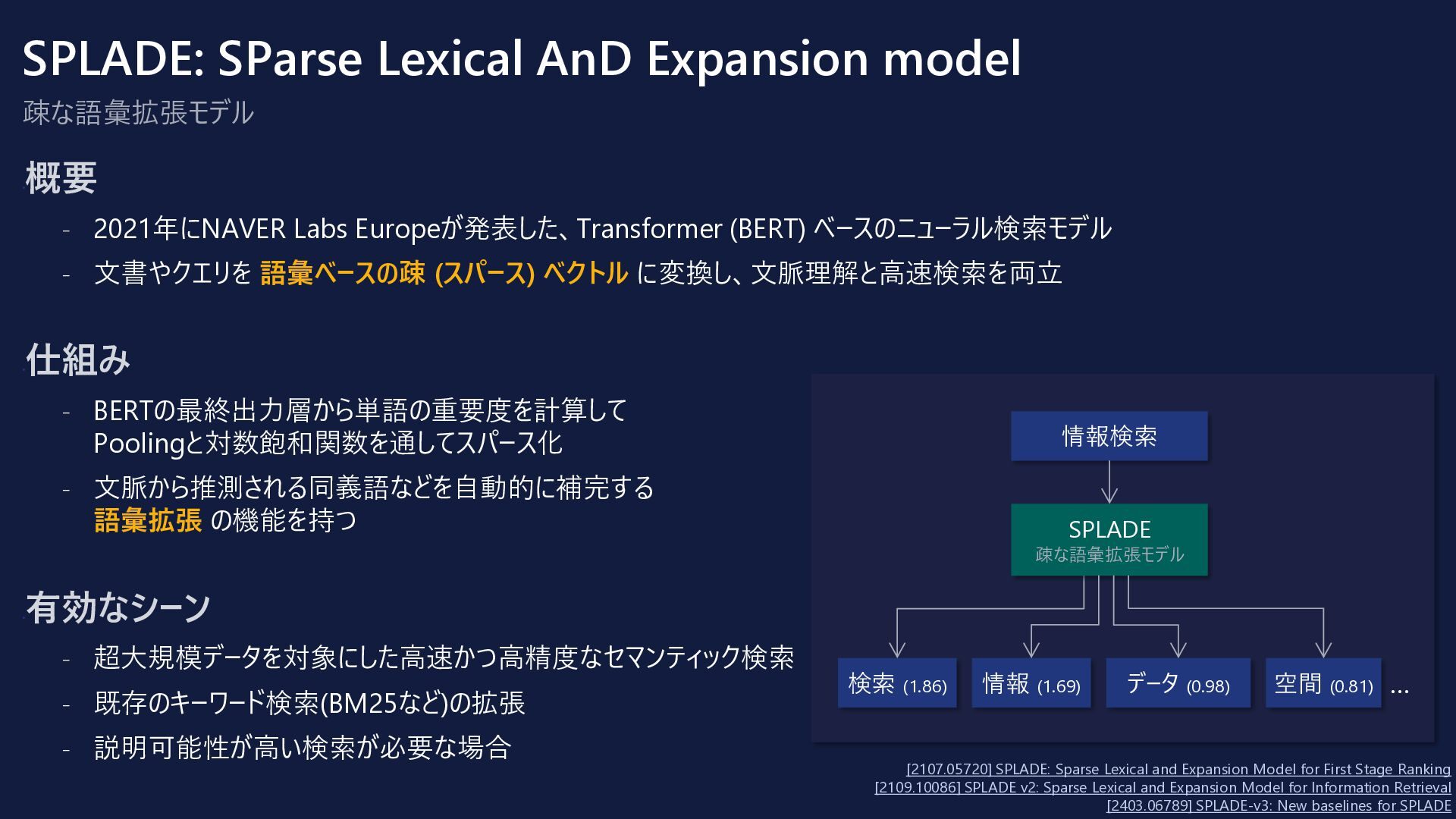 SPLADE: SParse Lexical AnD Expansion model
疎な語彙拡張モデル

概要

- 2021年にNAVER Labs Europeが発表した、Transformer (BERT) ベースのニューラル検索モデル
- 文書やクエリを 語彙ベースの疎 (スパース) ベクトル に変換し、文脈理解と高速検索を両立

仕組み

- BERTの最終出力層から単語の重要度を計算して Poolingと対数飽和関数を通してスパース化
- 文脈から推測される同義語などを自動的に補完する 語彙拡張 の機能を持つ

有効なシーン

- 超大規模データを対象にした高速かつ高精度なセマンティック検索
- 既存のキーワード検索(BM25など)の拡張
- 説明可能性が高い検索が必要な場合

情報検索

SPLADE
疎な語彙拡張モデル

検索 (1.86)
情報 (1.69)
データ (0.98)
空間 (0.81)
…

[2107.05720] SPLADE: Sparse Lexical and Expansion Model for First Stage Ranking
[2109.10086] SPLADE v2: Sparse Lexical and Expansion Model for Information Retrieval
[2403.06789] SPLADE-v3: New baselines for SPLADE